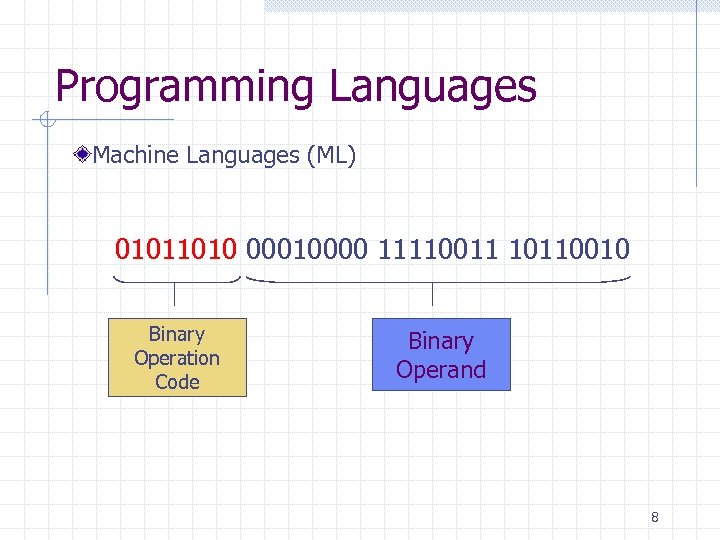 Programming Languages

Machine Languages (ML)

01011010 00010000 11110011 10110010

Binary Operation Code

Binary Operand

8